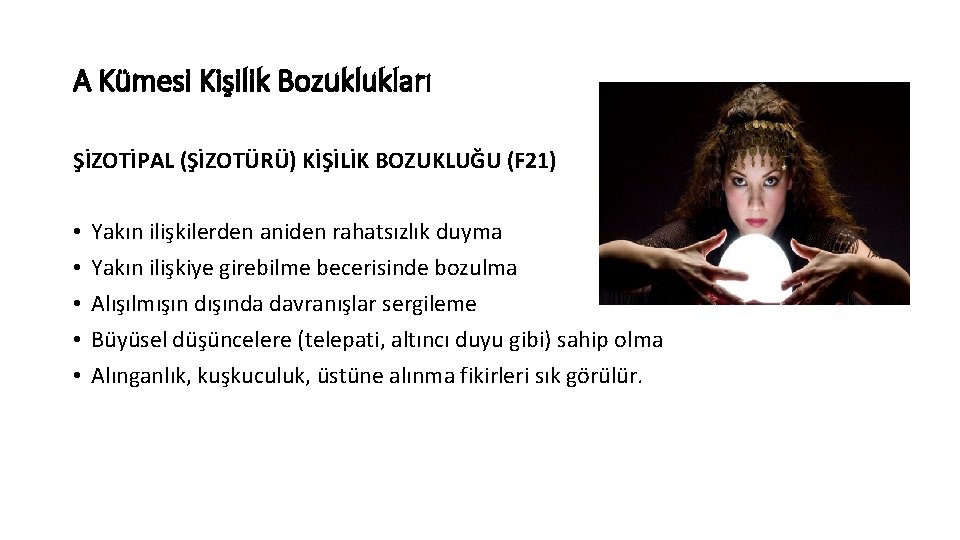 A Kümesi Kişilik Bozuklukları

ŞİZOTİPAL (ŞİZOTÜRÜ) KİŞİLİK BOZUKLUĞU (F21)

• Yakın ilişkilerden aniden rahatsızlık duyma
• Yakın ilişkiye girebilme becerisinde bozulma
• Alışılmışın dışında davranışlar sergileme
• Büyüsel düşüncelere (telepati, altıncı duyu gibi) sahip olma
• Alınganlık, kuşkuculuk, üstüne alınma fikirleri sık görülür.